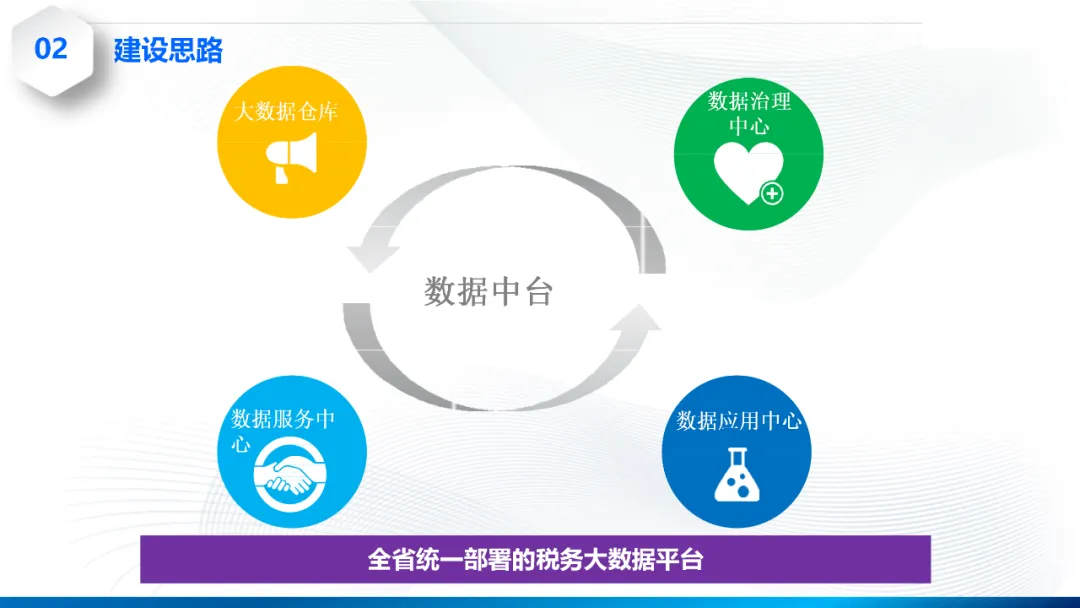 02 建设思路

大数据仓库

数据治理中心

数据中台

数据服务中心

数据应用中心

全省统一部署的税务大数据平台